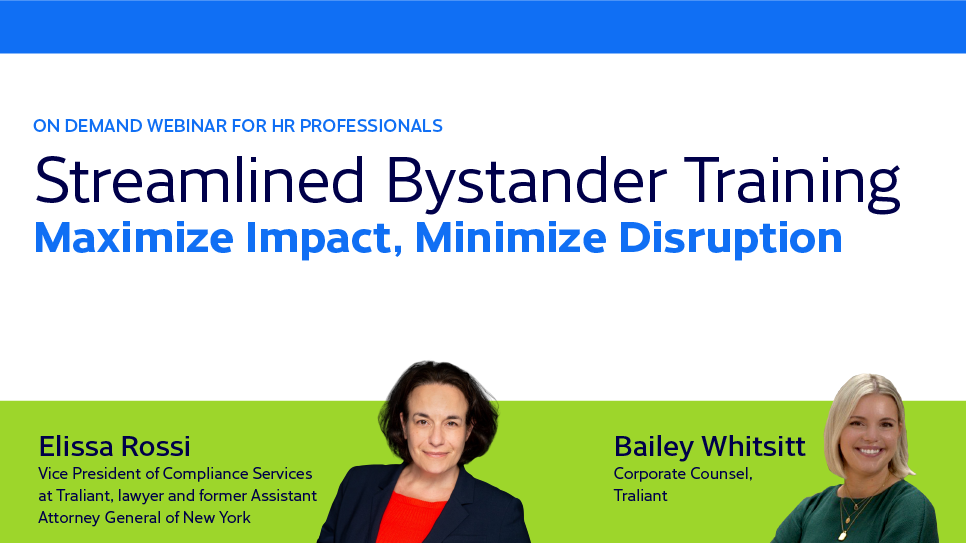 ON DEMAND WEBINAR FOR HR PROFESSIONALS

Streamlined Bystander Training

Maximize Impact, Minimize Disruption

Elissa Rossi

Vice President of Compliance Services at Traliant, lawyer and former Assistant Attorney General of New York

Bailey Whitsitt

Corporate Counsel, Traliant